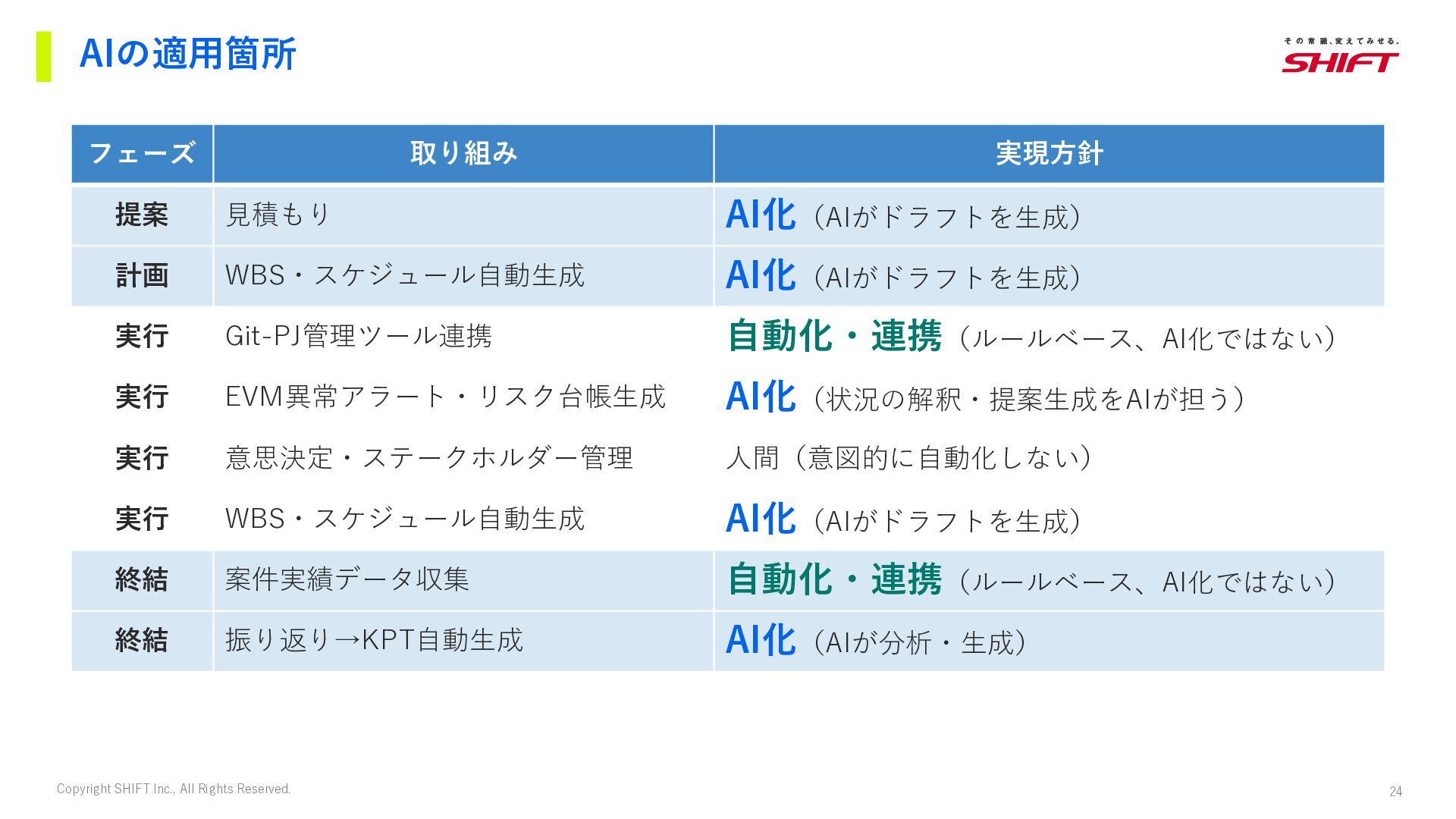 AIの適用箇所

その常識、変えてみせる。
SHIFT

| フェーズ | 取り組み | 実現方針 |
|---|---|---|
| 提案 | 見積もり | AI化（AIがドラフトを生成） |
| 計画 | WBS・スケジュール自動生成 | AI化（AIがドラフトを生成） |
| 実行 | Git-PJ管理ツール連携 | 自動化・連携（ルールベース、AI化ではない） |
| 実行 | EVM異常アラート・リスク台帳生成 | AI化（状況の解釈・提案生成をAIが担う） |
| 実行 | 意思決定・ステークホルダー管理 | 人間（意図的に自動化しない） |
| 実行 | WBS・スケジュール自動生成 | AI化（AIがドラフトを生成） |
| 終結 | 案件実績データ収集 | 自動化・連携（ルールベース、AI化ではない） |
| 終結 | 振り返り→KPT自動生成 | AI化（AIが分析・生成） |

Copyright SHIFT Inc., All Rights Reserved.

24